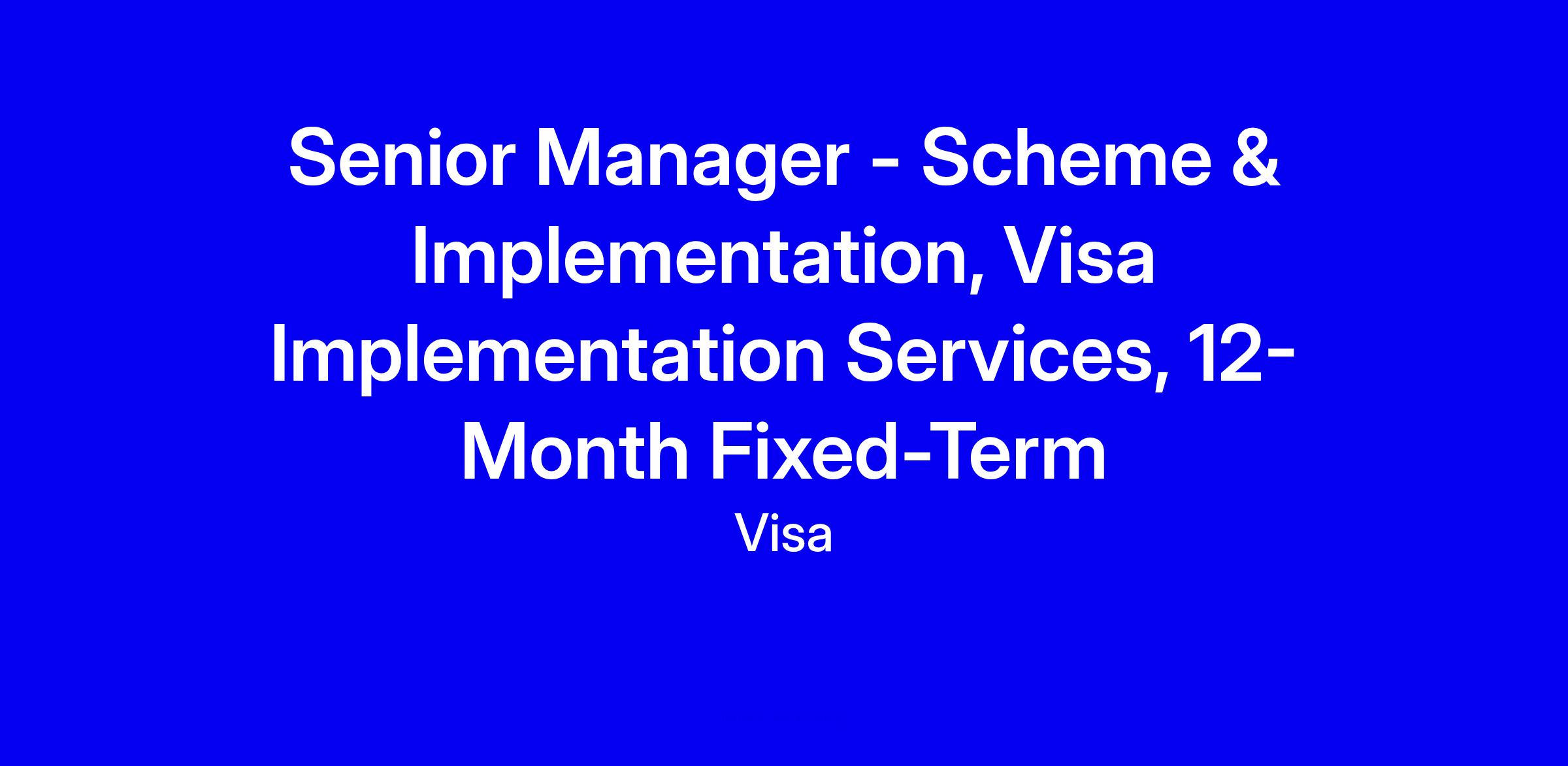 Senior Manager - Scheme & Implementation, Visa Implementation Services, 12-Month Fixed-Term

Visa